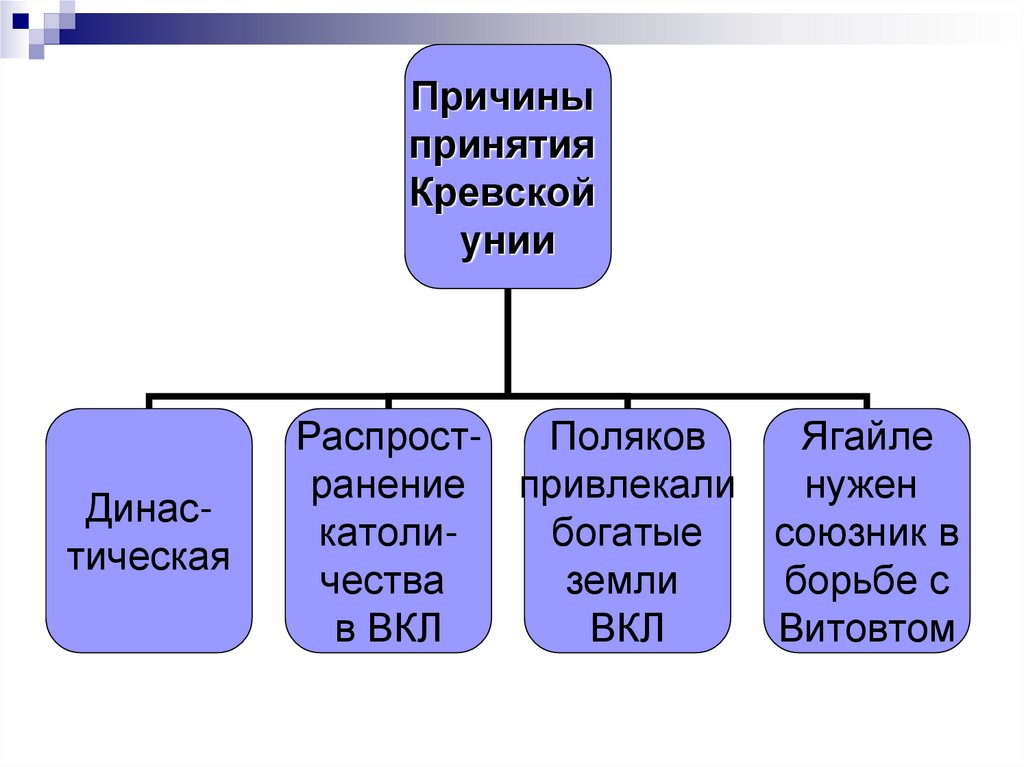 Причины принятия Кревской унии

Династическая

Распространение католичества в ВКЛ

Поляков привлекали богатые земли ВКЛ

Ягайле нужен союзник в борьбе с Витовтом